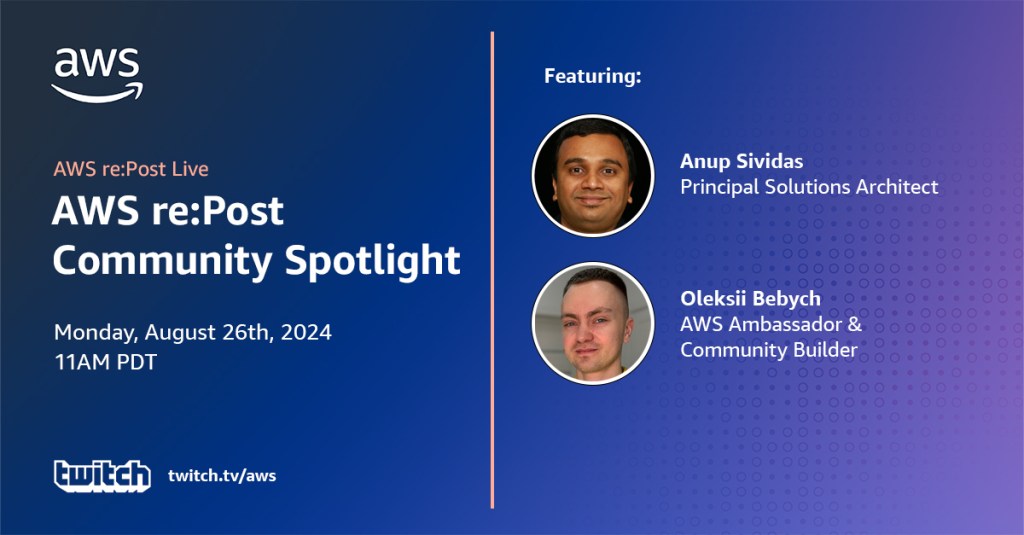 aws

AWS re:Post Live

AWS re:Post Community Spotlight

Monday, August 26th, 2024
11AM PDT

twitch twitch.tv/aws

Featuring:

Anup Sividas
Principal Solutions Architect

Oleksii Bebych
AWS Ambassador & Community Builder